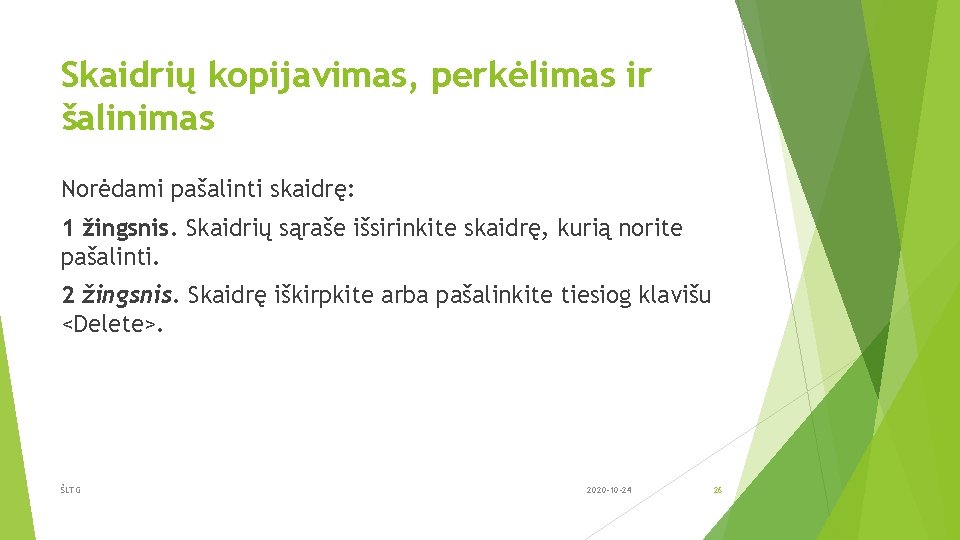 Skaidrių kopijavimas, perkėlimas ir šalinimas

Norėdami pašalinti skaidrę:

1 žingsnis. Skaidrių sąraše išsirinkite skaidrę, kurią norite pašalinti.

2 žingsnis. Skaidrę iškirpkite arba pašalinkite tiesiog klavišu <Delete>.

ŠLTG

2020-10-24

26